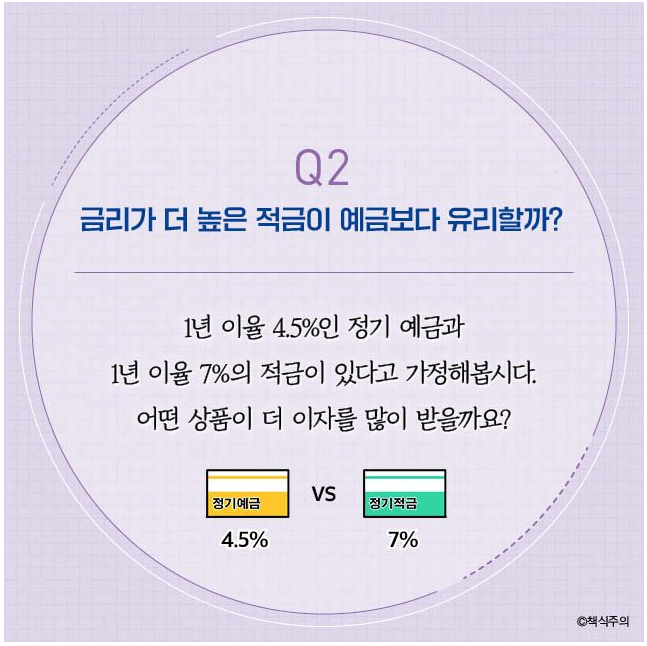 Q2

금리가 더 높은 적금이 예금보다 유리할까?

1년 이율 4.5%인 정기 예금과
1년 이율 7%의 적금이 있다고 가정해봅시다.
어떤 상품이 더 이자를 많이 받을까요?

정기예금
4.5%

VS

정기적금
7%

©책식주의